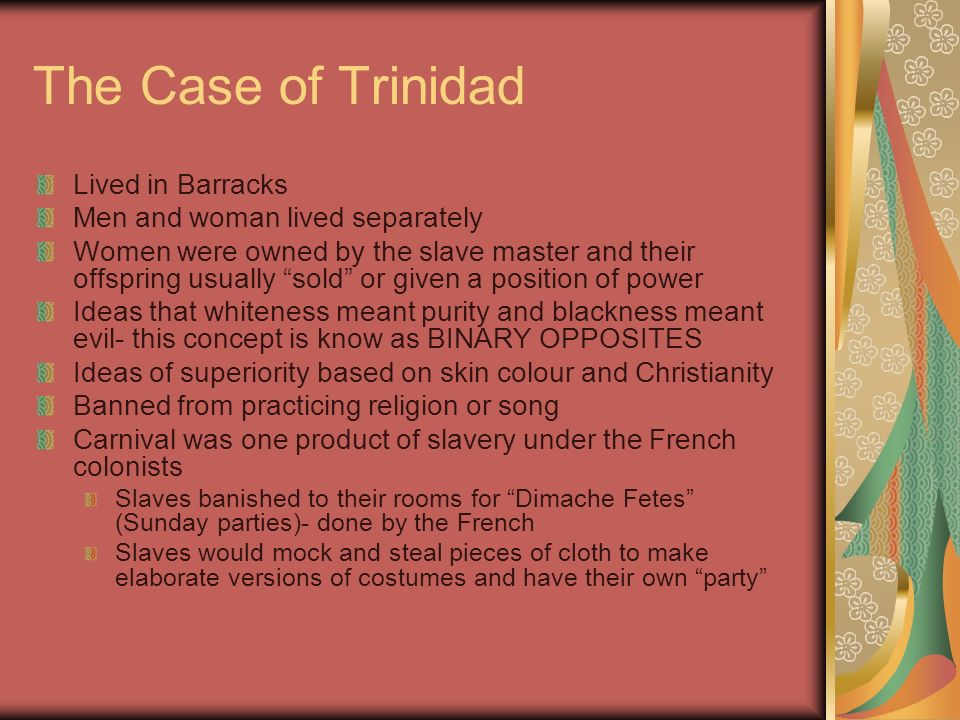 The Case of Trinidad

Lived in Barracks
Men and woman lived separately
Women were owned by the slave master and their offspring usually “sold” or given a position of power
Ideas that whiteness meant purity and blackness meant evil- this concept is know as BINARY OPPOSITES
Ideas of superiority based on skin colour and Christianity
Banned from practicing religion or song
Carnival was one product of slavery under the French colonists
Slaves banished to their rooms for “Dimache Fetes” (Sunday parties)- done by the French
Slaves would mock and steal pieces of cloth to make elaborate versions of costumes and have their own “party”